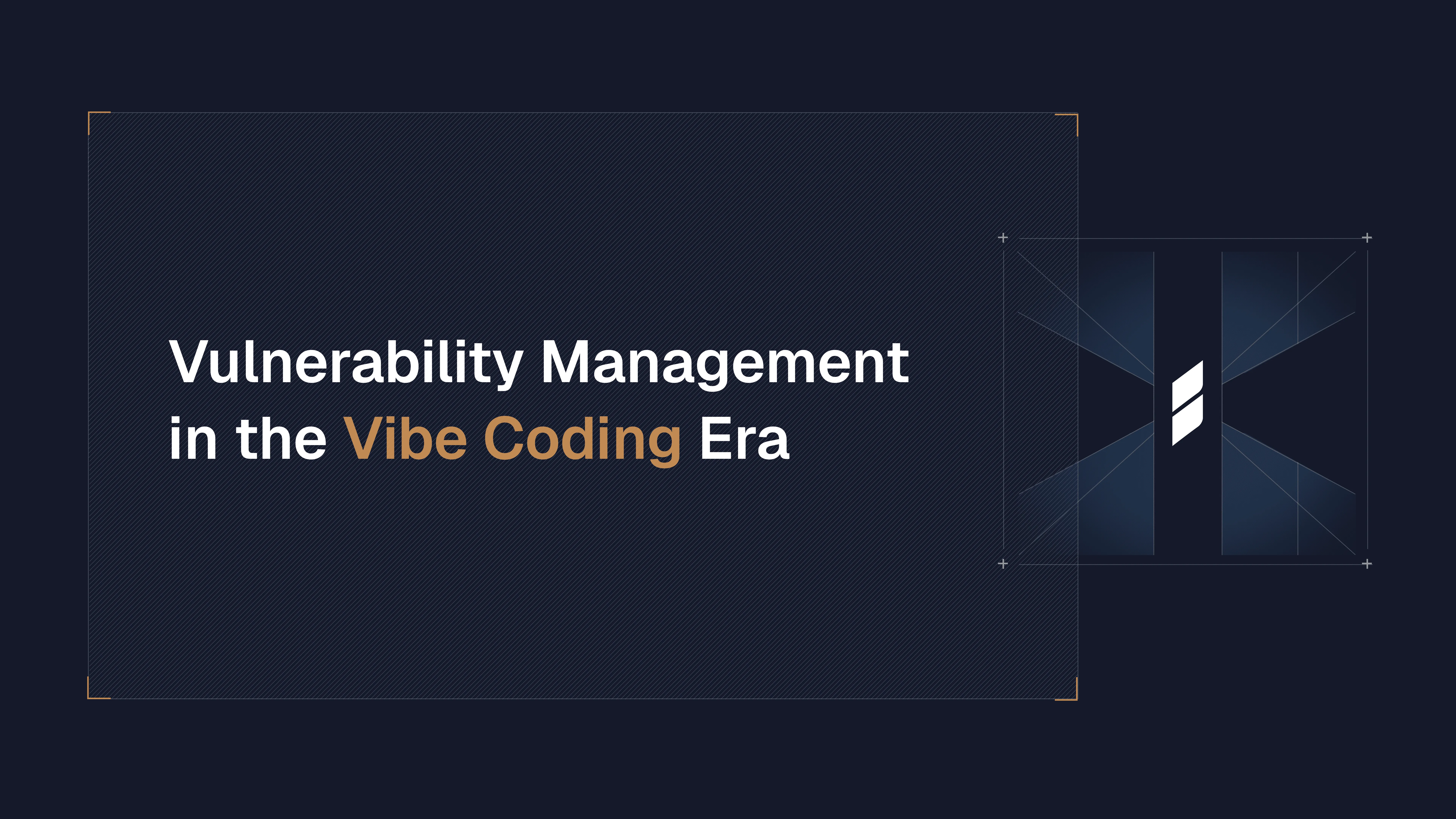 Vulnerability Management in the Vibe Coding Era